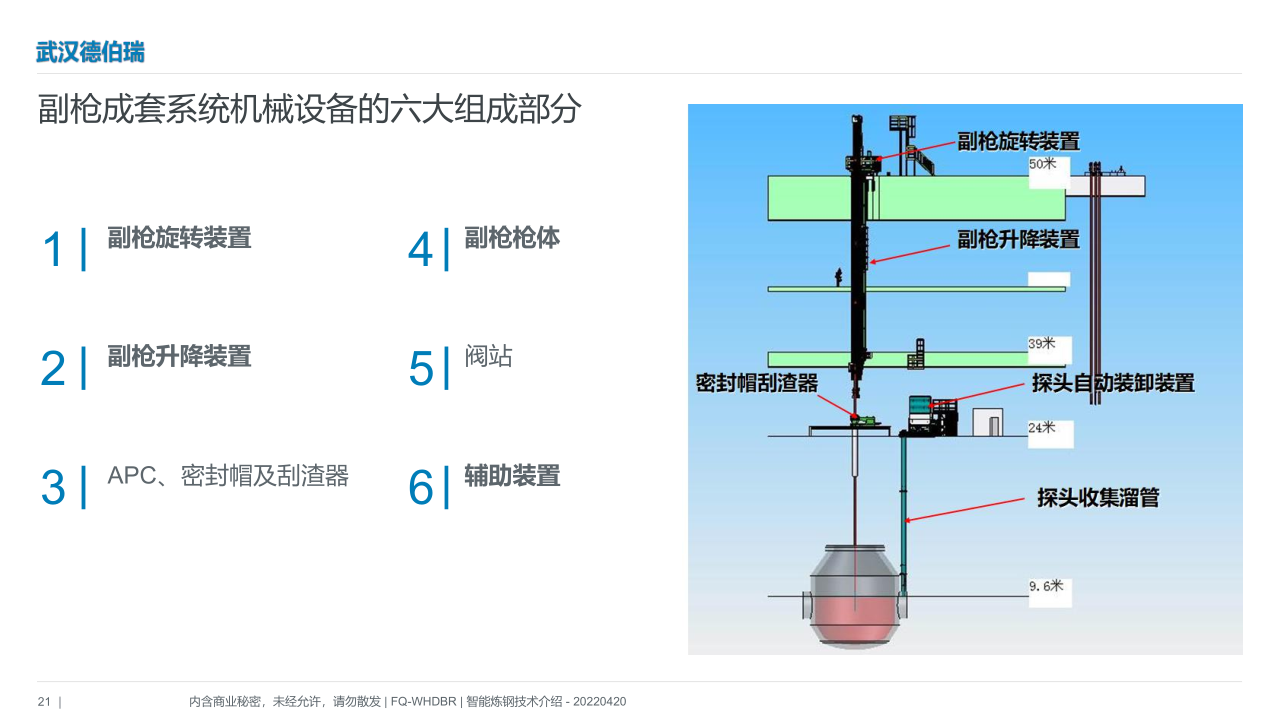 武汉德伯瑞

副枪成套系统机械设备的六大组成部分

1 | 副枪旋转装置

2 | 副枪升降装置

3 | APC、密封帽及刮渣器

4 | 副枪枪体

5 | 阀站

6 | 辅助装置

副枪旋转装置
50米
副枪升降装置
39米
密封帽刮渣器
探头自动装卸装置
24米
探头收集溜管
9.6米

21 | 内含商业秘密，未经允许，请勿散发 | FQ-WHDBR | 智能炼钢技术介绍 - 20220420